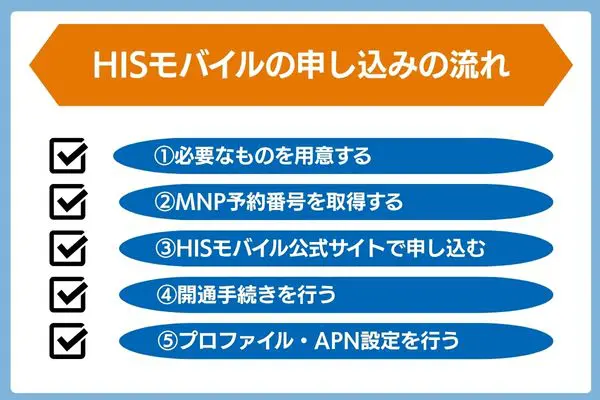 HISモバイルの申し込みの流れ

①必要なものを用意する

②MNP予約番号を取得する

③HISモバイル公式サイトで申し込む

④開通手続きを行う

⑤プロファイル・APN設定を行う